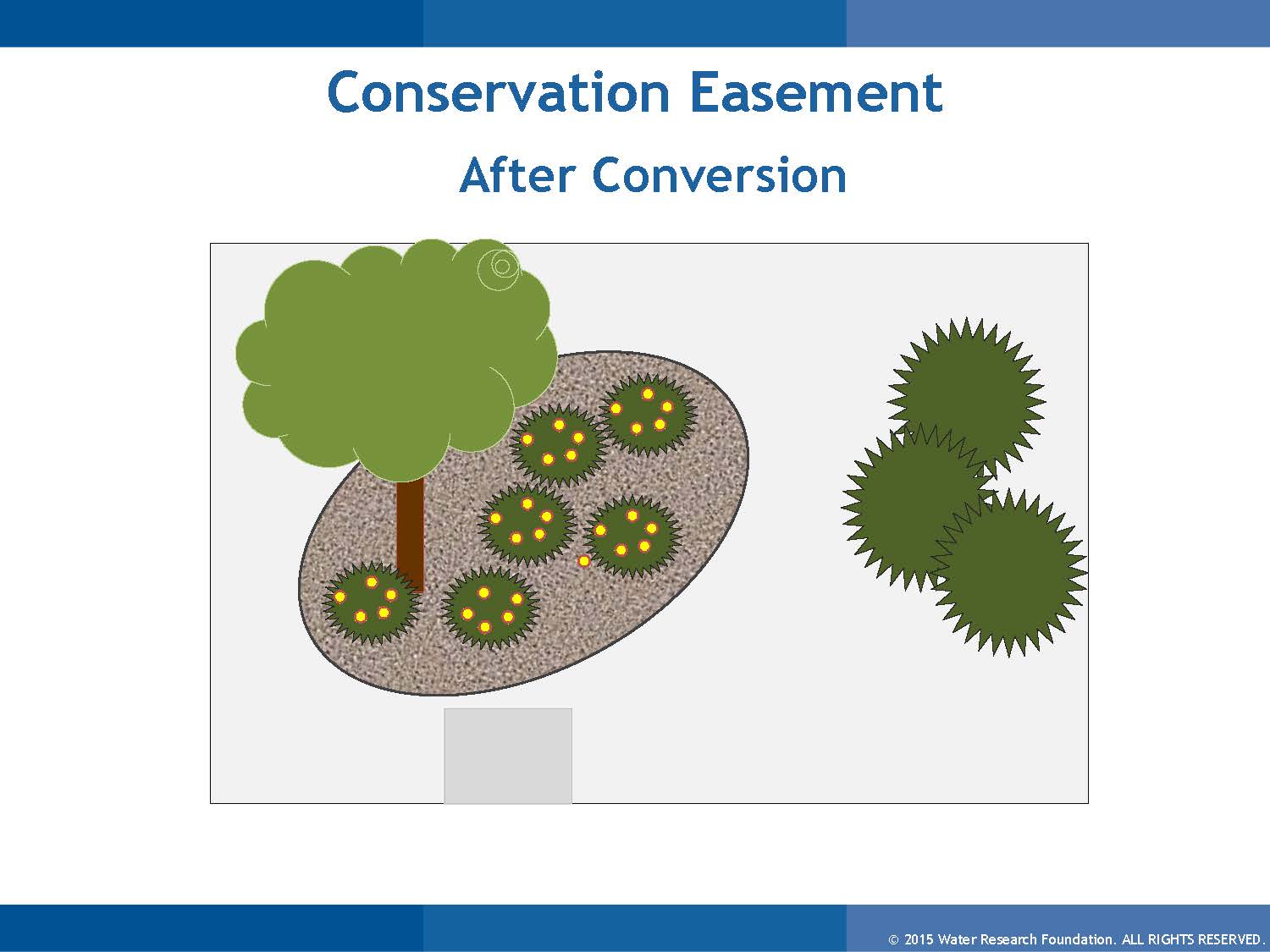 Conservation Easement

After Conversion

© 2015 Water Research Foundation. ALL RIGHTS RESERVED.